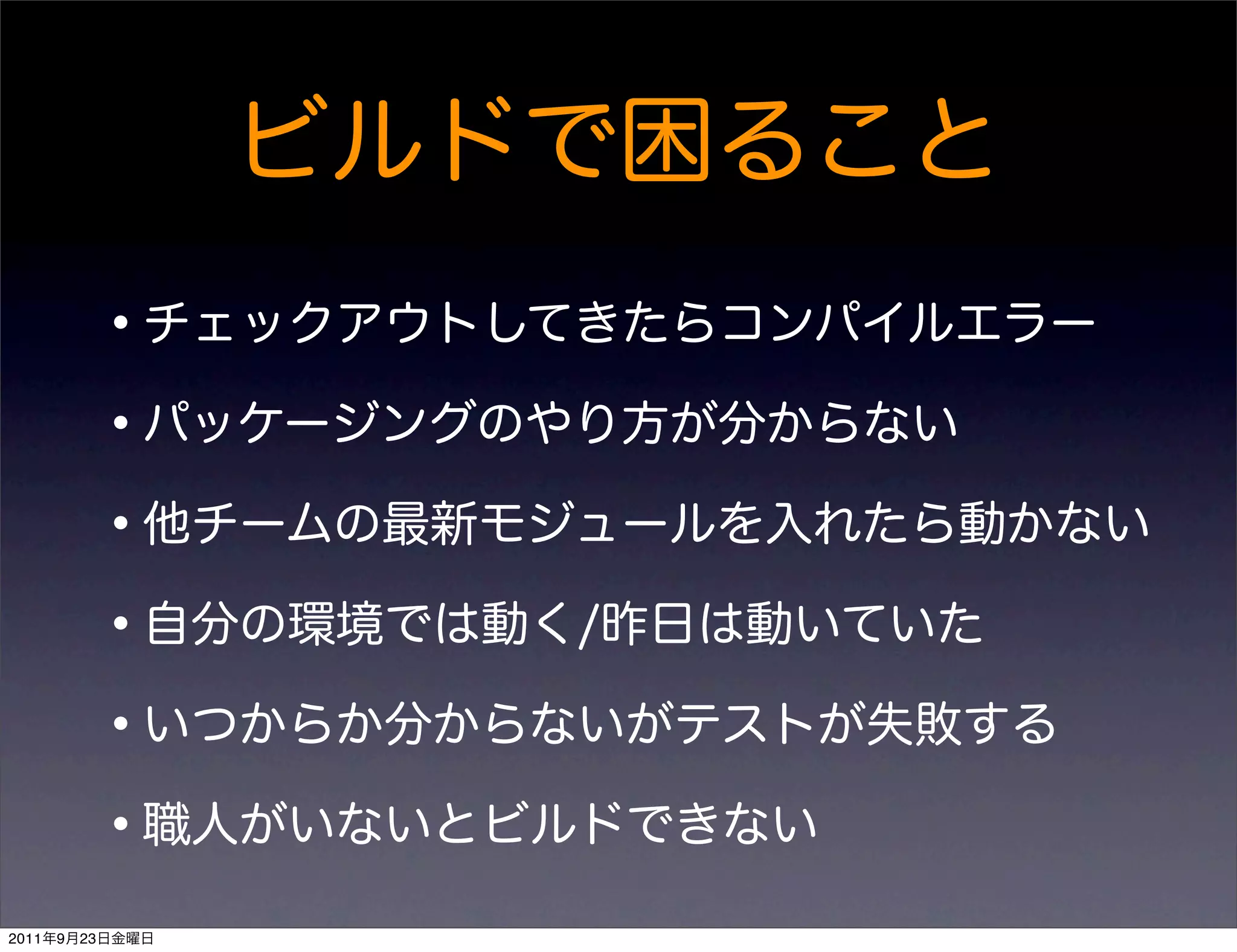 ビルドで困ること

• チェックアウトしてきたらコンパイルエラー

• パッケージングのやり方が分からない

• 他チームの最新モジュールを入れたら動かない

• 自分の環境では動く/昨日は動いていた

• いつからか分からないがテストが失敗する

• 職人がいないとビルドできない

2011年9月23日金曜日